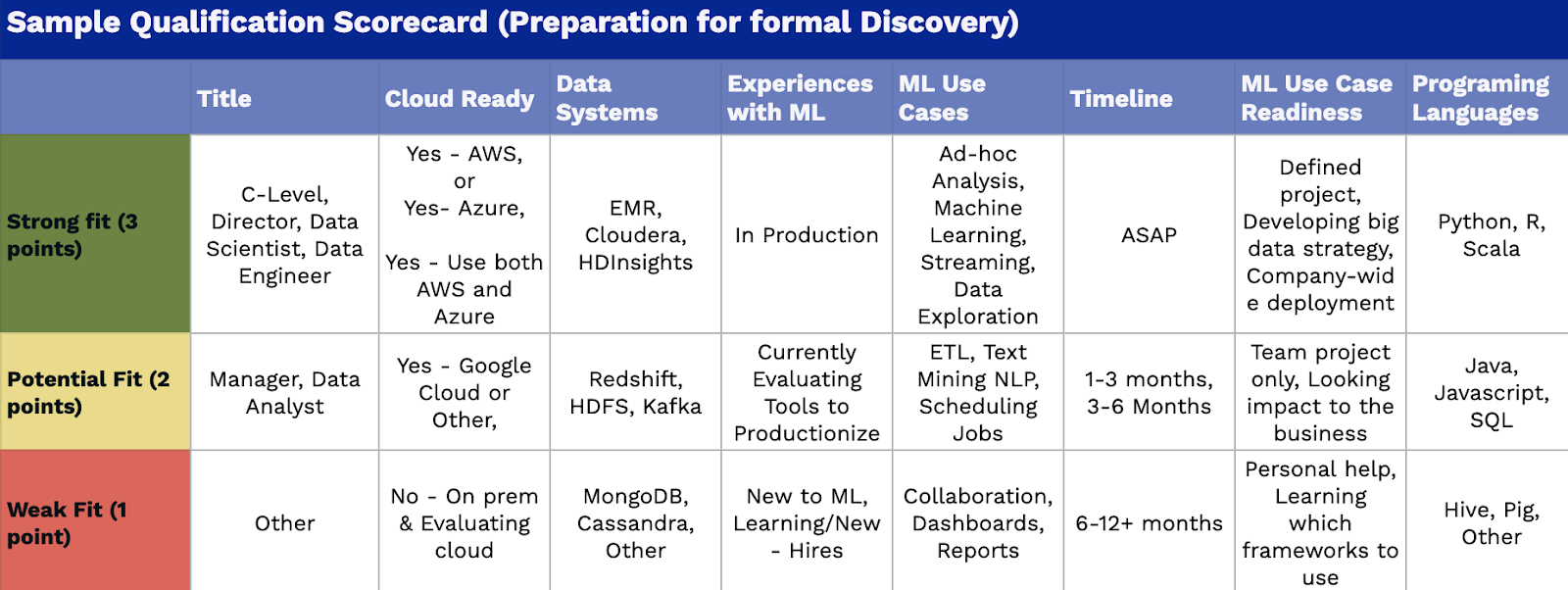 Sample Qualification Scorecard (Preparation for formal Discovery)

| | Title | Cloud Ready | Data Systems | Experiences with ML | ML Use Cases | Timeline | ML Use Case Readiness | Programing Languages |
|---|---|---|---|---|---|---|---|---|
| Strong fit (3 points) | C-Level, Director, Data Scientist, Data Engineer | Yes - AWS, or Yes- Azure, Yes - Use both AWS and Azure | EMR, Cloudera, HDInsights | In Production | Ad-hoc Analysis, Machine Learning, Streaming, Data Exploration | ASAP | Defined project, Developing big data strategy, Company-wide deployment | Python, R, Scala |
| Potential Fit (2 points) | Manager, Data Analyst | Yes - Google Cloud or Other, | Redshift, HDFS, Kafka | Currently Evaluating Tools to Productionize | ETL, Text Mining NLP, Scheduling Jobs | 1-3 months, 3-6 Months | Team project only, Looking impact to the business | Java, Javascript, SQL |
| Weak Fit (1 point) | Other | No - On prem & Evaluating cloud | MongoDB, Cassandra, Other | New to ML, Learning/New - Hires | Collaboration, Dashboards, Reports | 6-12+ months | Personal help, Learning which frameworks to use | Hive, Pig, Other |